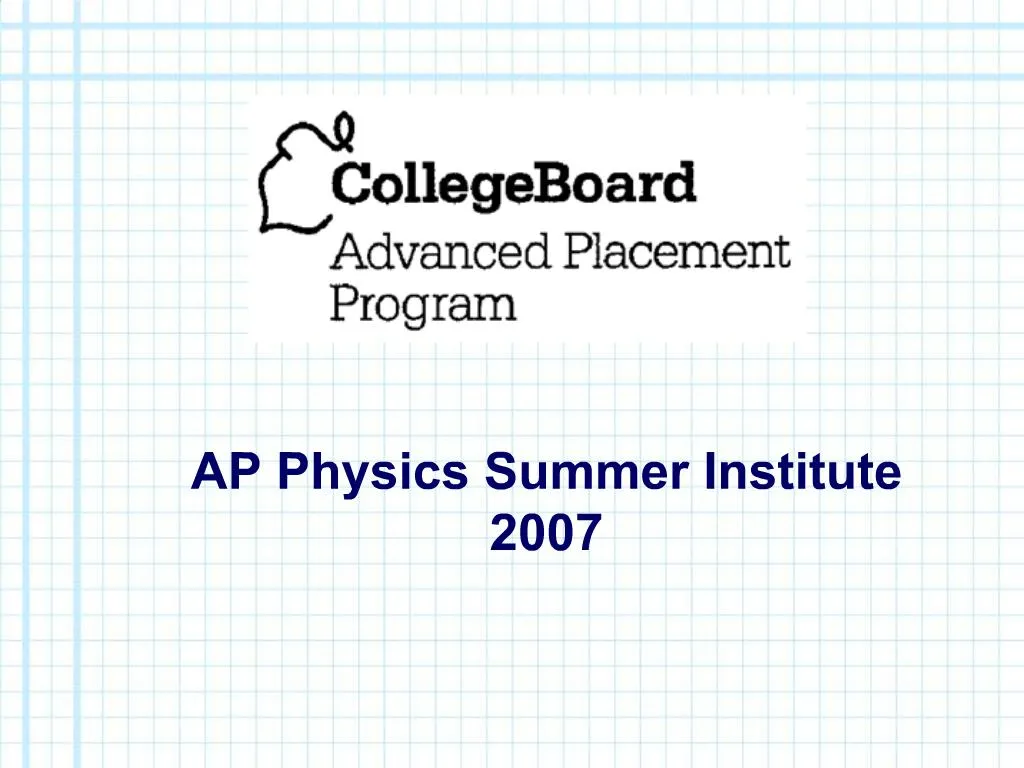 CollegeBoard
Advanced Placement Program

AP Physics Summer Institute 2007